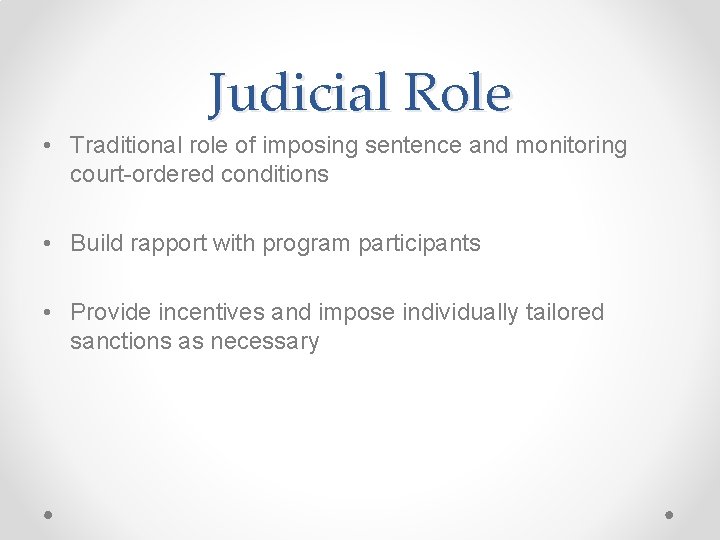 Judicial Role

• Traditional role of imposing sentence and monitoring court-ordered conditions

• Build rapport with program participants

• Provide incentives and impose individually tailored sanctions as necessary